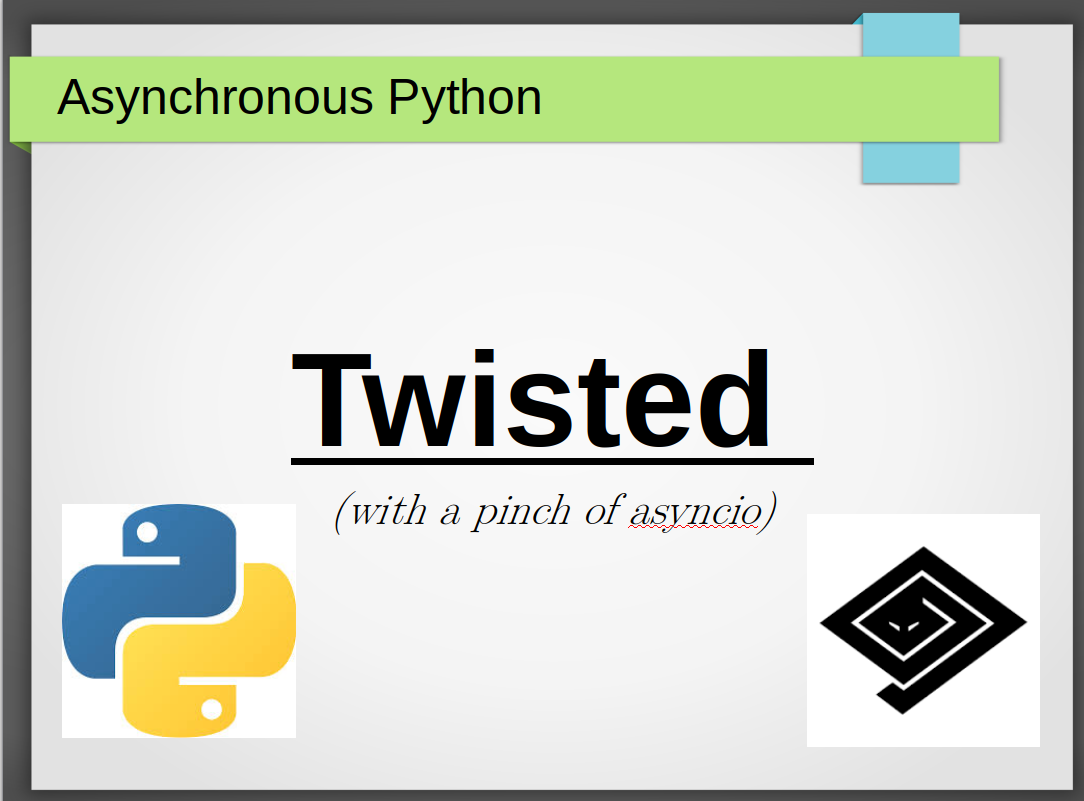 Asynchronous Python

Twisted

(with a pinch of asyncio)